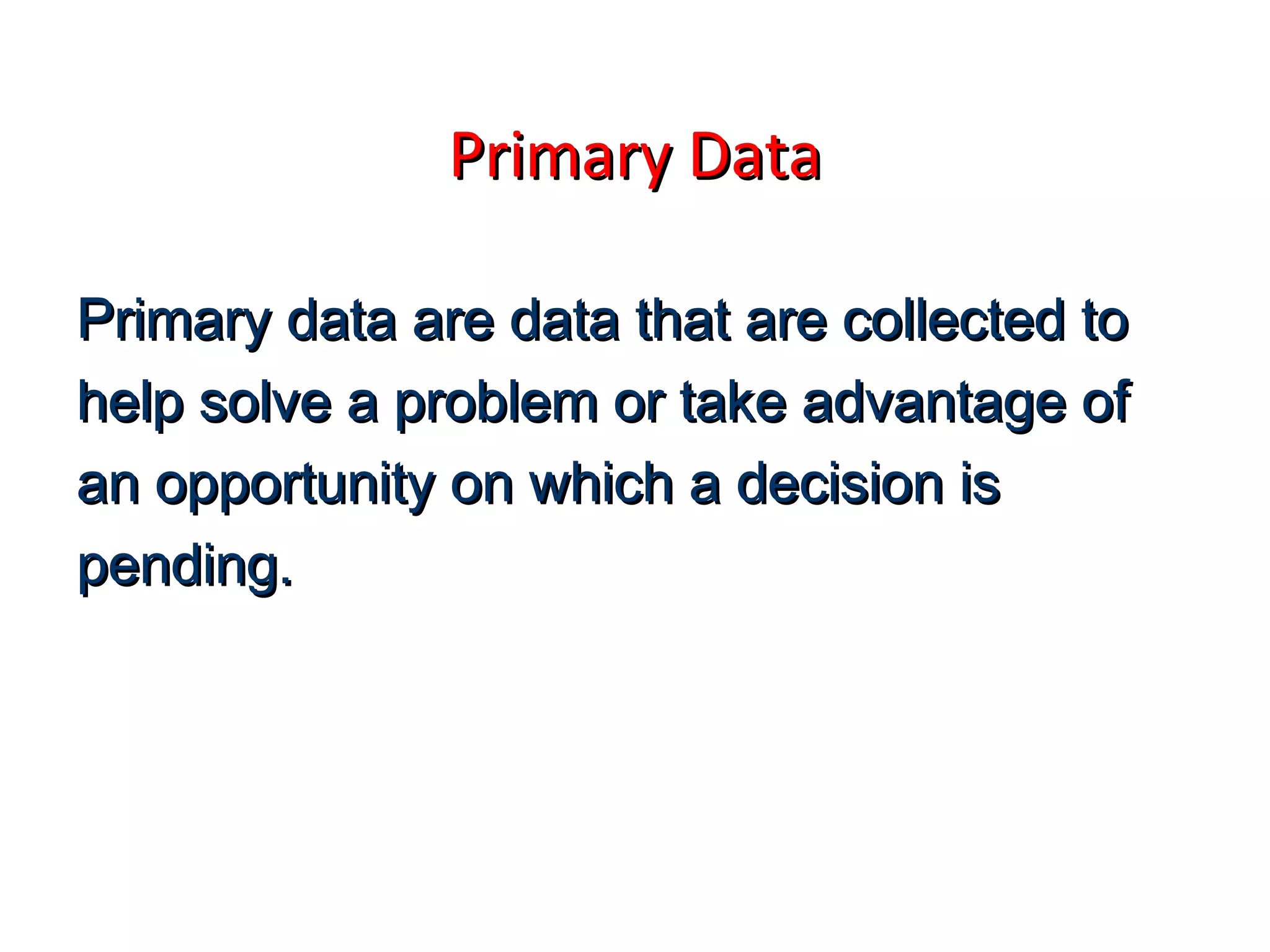 Primary Data

Primary data are data that are collected to help solve a problem or take advantage of an opportunity on which a decision is pending.